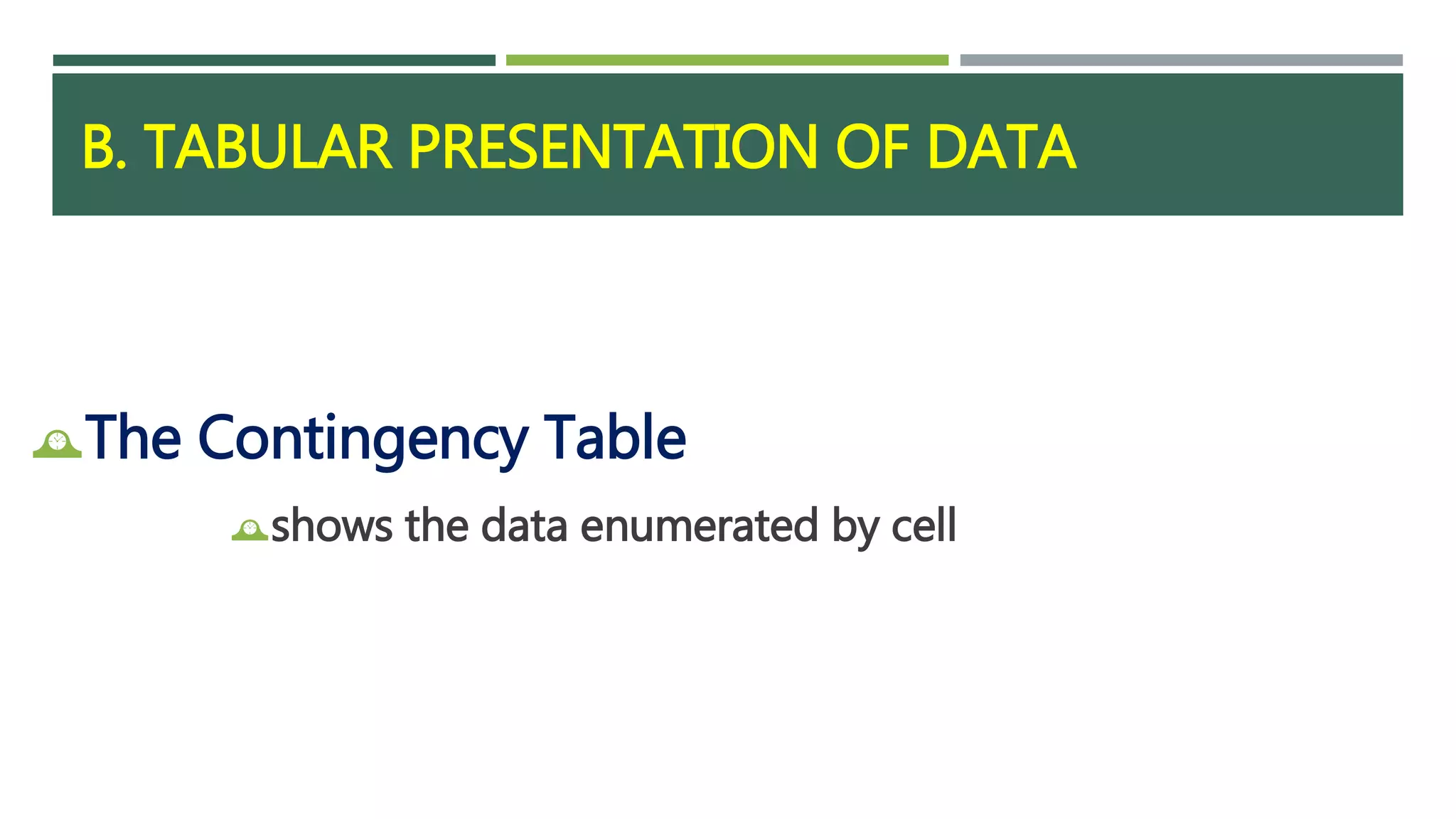 B. TABULAR PRESENTATION OF DATA

The Contingency Table

shows the data enumerated by cell